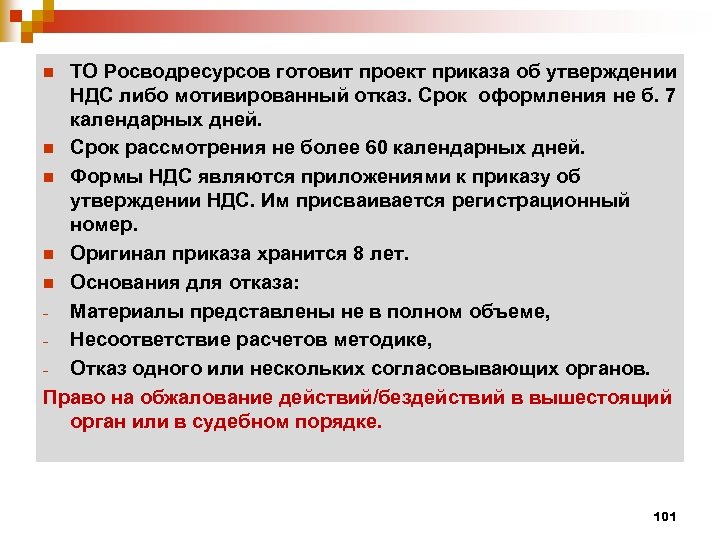 ТО Росводресурсов готовит проект приказа об утверждении НДС либо мотивированный отказ. Срок оформления не б. 7 календарных дней.

Срок рассмотрения не более 60 календарных дней.

Формы НДС являются приложениями к приказу об утверждении НДС. Им присваивается регистрационный номер.

Оригинал приказа хранится 8 лет.

Основания для отказа:

- Материалы представлены не в полном объеме,
- Несоответствие расчетов методике,
- Отказ одного или нескольких согласовывающих органов.

Право на обжалование действий/бездействий в вышестоящий орган или в судебном порядке.

101